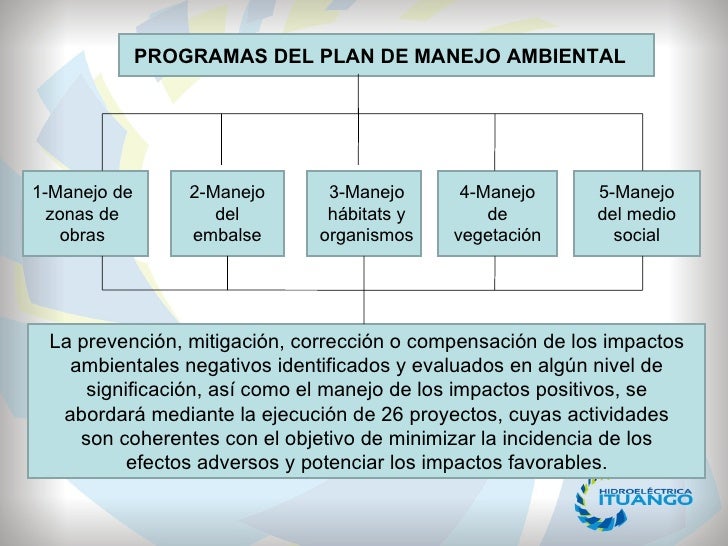 PROGRAMAS DEL PLAN DE MANEJO AMBIENTAL

1-Manejo de zonas de obras

2-Manejo del embalse

3-Manejo hábitats y organismos

4-Manejo de vegetación

5-Manejo del medio social

La prevención, mitigación, corrección o compensación de los impactos ambientales negativos identificados y evaluados en algún nivel de significación, así como el manejo de los impactos positivos, se abordará mediante la ejecución de 26 proyectos, cuyas actividades son coherentes con el objetivo de minimizar la incidencia de los efectos adversos y potenciar los impactos favorables.

HIDROELÉCTRICA ITUANGO